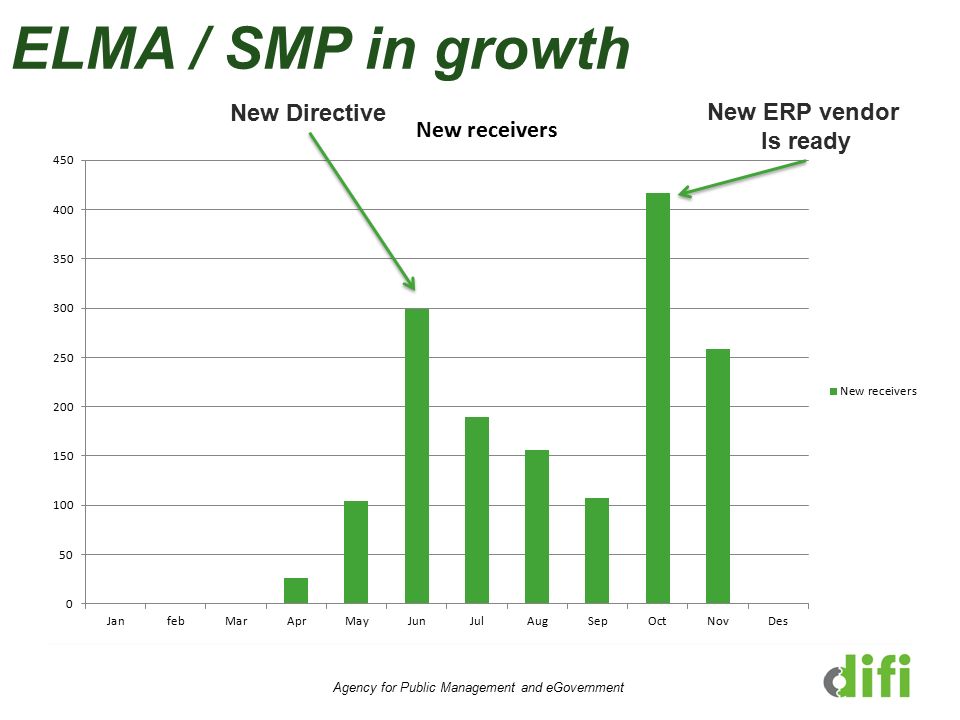 ELMA / SMP in growth

New Directive

New receivers

New ERP vendor
Is ready

450
400
350
300
250
200
150
100
50
0

Jan feb Mar Apr May Jun Jul Aug Sep Oct Nov Des

New receivers

Agency for Public Management and eGovernment

difi